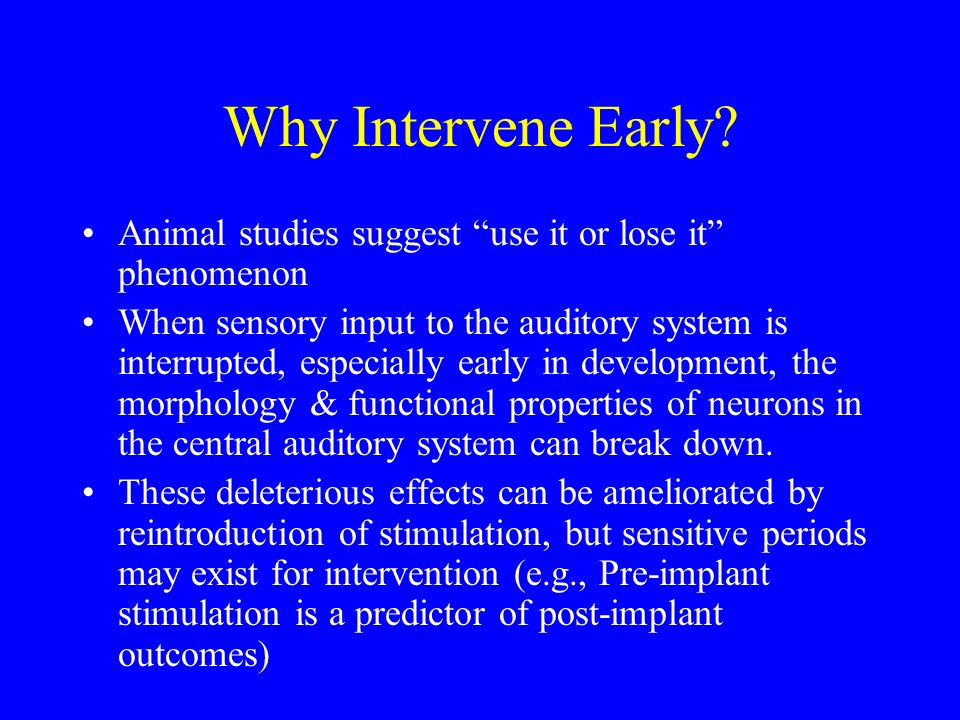 Why Intervene Early?

• Animal studies suggest “use it or lose it” phenomenon

• When sensory input to the auditory system is interrupted, especially early in development, the morphology & functional properties of neurons in the central auditory system can break down.

• These deleterious effects can be ameliorated by reintroduction of stimulation, but sensitive periods may exist for intervention (e.g., Pre-implant stimulation is a predictor of post-implant outcomes)